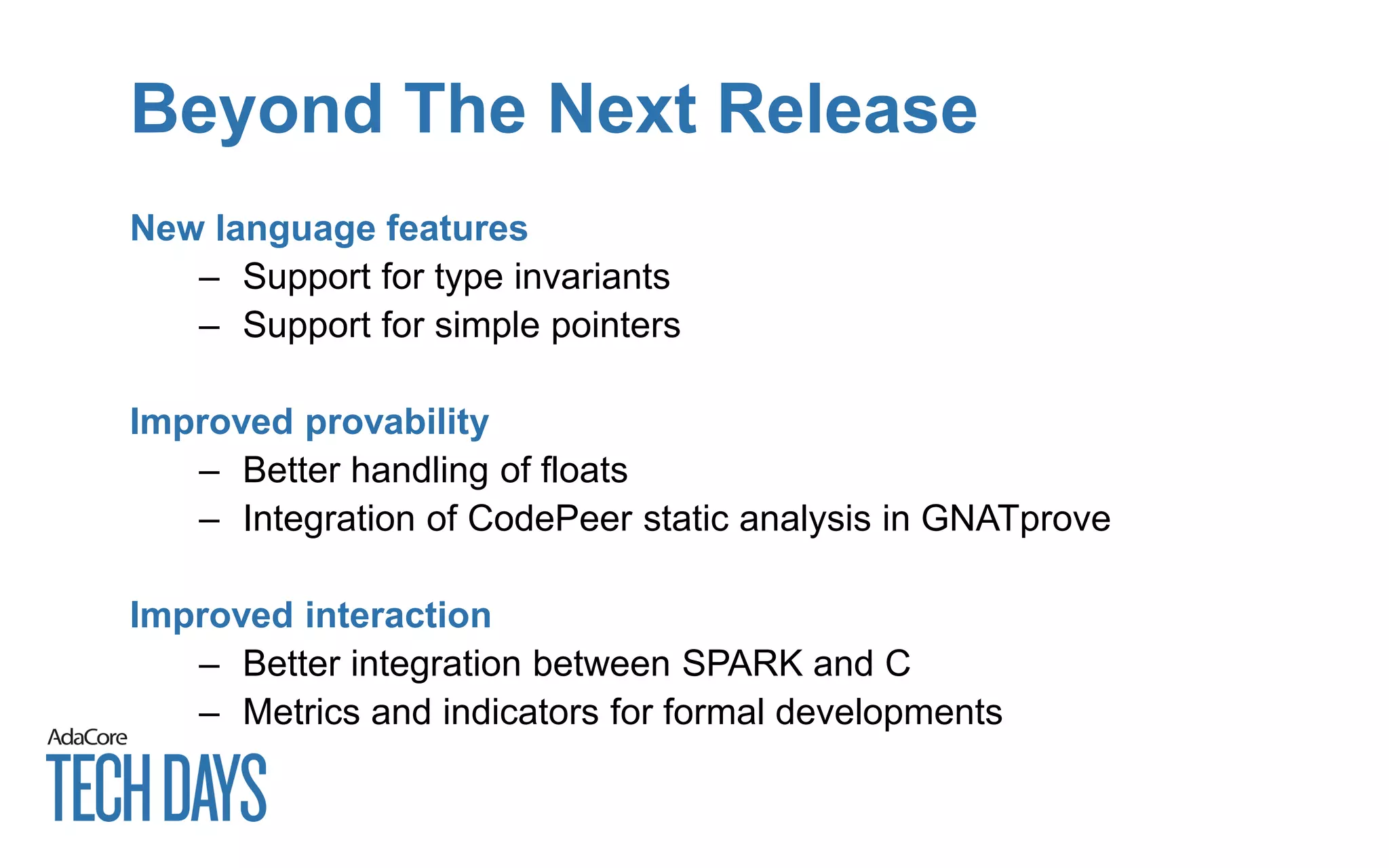 Beyond The Next Release

New language features
– Support for type invariants
– Support for simple pointers

Improved provability
– Better handling of floats
– Integration of CodePeer static analysis in GNATprove

Improved interaction
– Better integration between SPARK and C
– Metrics and indicators for formal developments

AdaCore
TECH DAYS